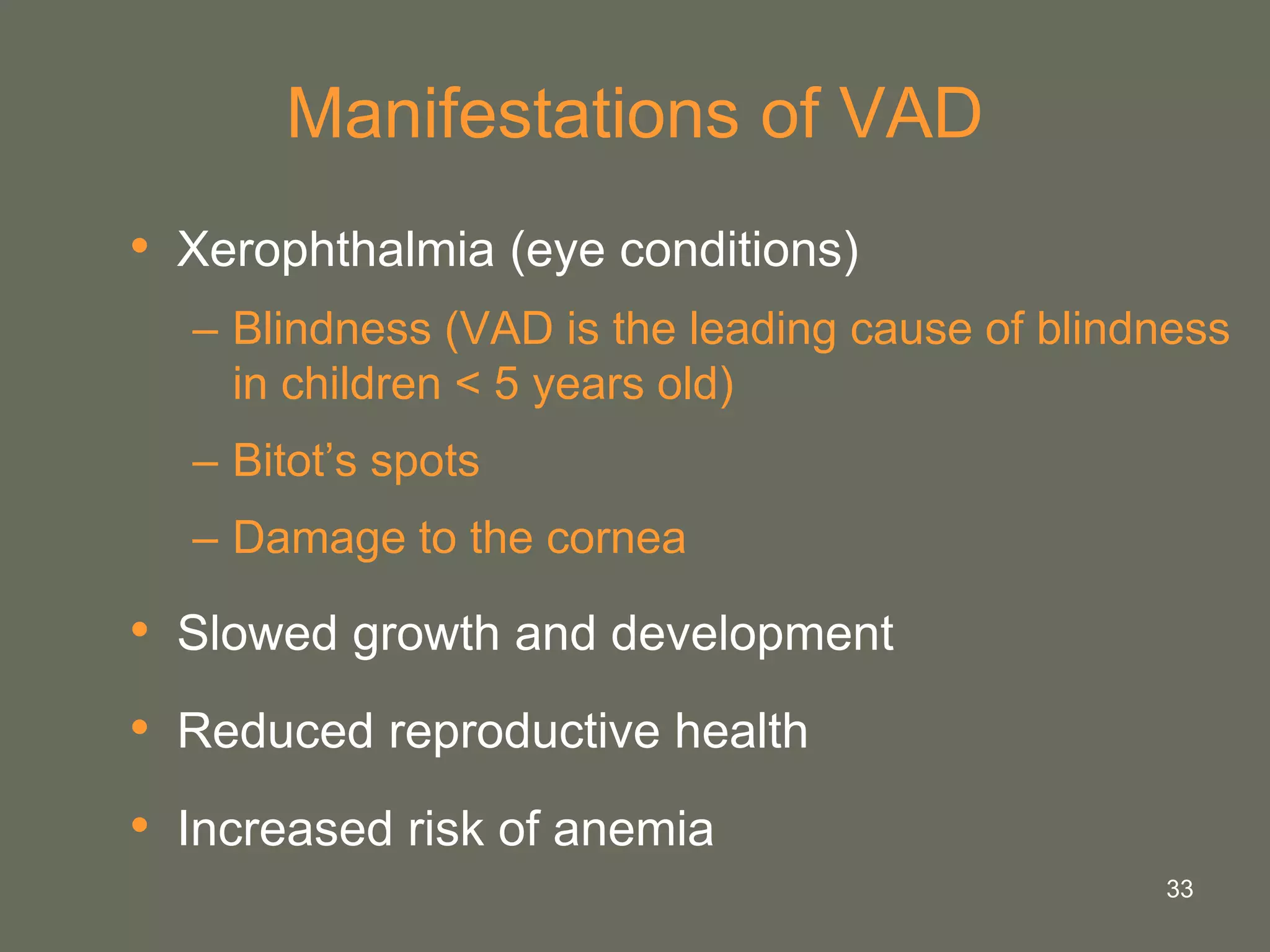 Manifestations of VAD

• Xerophthalmia (eye conditions)

– Blindness (VAD is the leading cause of blindness in children < 5 years old)

– Bitot’s spots

– Damage to the cornea

• Slowed growth and development

• Reduced reproductive health

• Increased risk of anemia

33